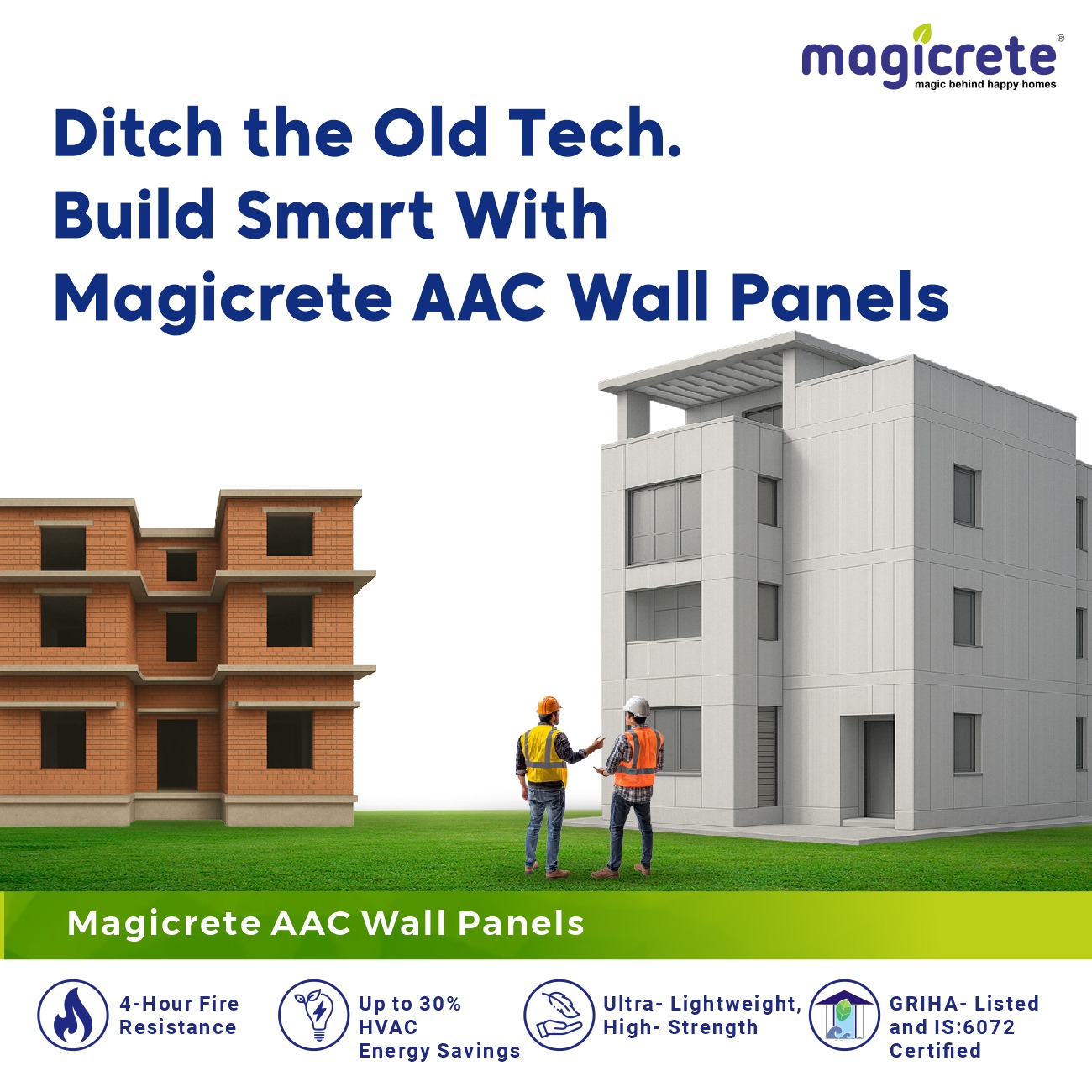 magicrete®
magic behind happy homes

Ditch the Old Tech.
Build Smart With
Magicrete AAC Wall Panels

Magicrete AAC Wall Panels

4-Hour Fire Resistance

Up to 30% HVAC Energy Savings

Ultra- Lightweight, High- Strength

GRIHA- Listed and IS:6072 Certified